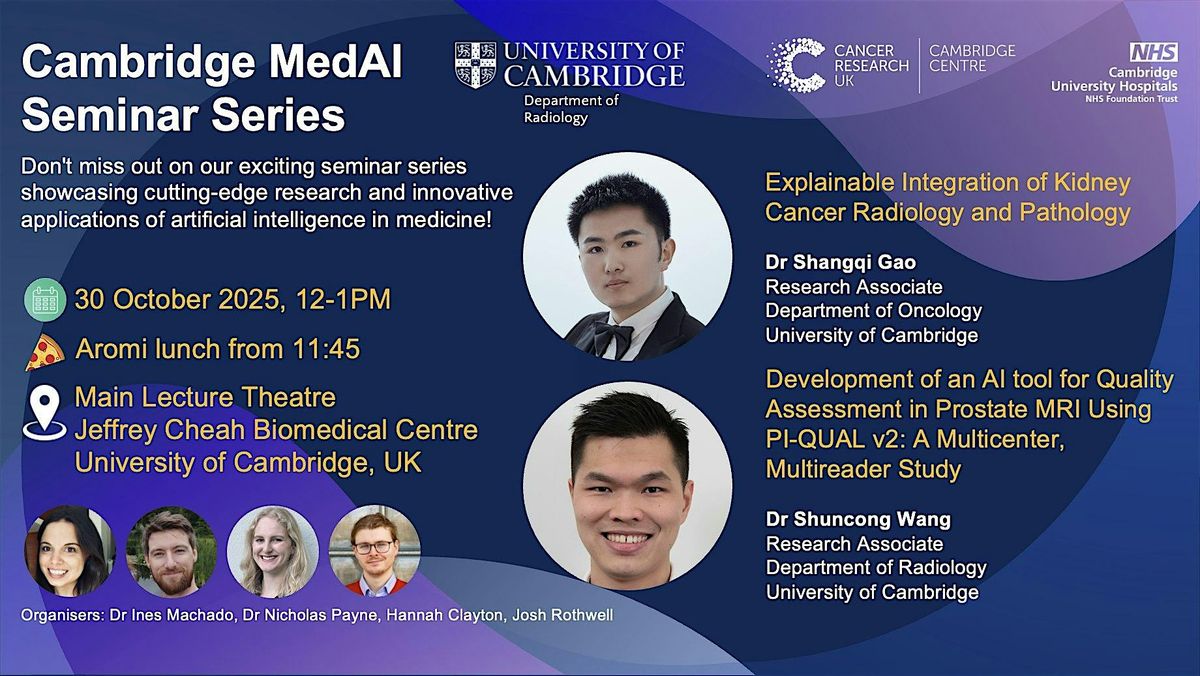 Cambridge MedAI Seminar Series

UNIVERSITY OF CAMBRIDGE
Department of Radiology

CANCER RESEARCH UK | CAMBRIDGE CENTRE

NHS
Cambridge University Hospitals
NHS Foundation Trust

Don't miss out on our exciting seminar series showcasing cutting-edge research and innovative applications of artificial intelligence in medicine!

30 October 2025, 12-1PM

Aromi lunch from 11:45

Main Lecture Theatre
Jeffrey Cheah Biomedical Centre
University of Cambridge, UK

Organisers: Dr Ines Machado, Dr Nicholas Payne, Hannah Clayton, Josh Rothwell

Explainable Integration of Kidney Cancer Radiology and Pathology

Dr Shangqi Gao
Research Associate
Department of Oncology
University of Cambridge

Development of an AI tool for Quality Assessment in Prostate MRI Using PI-QUAL v2: A Multicenter, Multireader Study

Dr Shuncong Wang
Research Associate
Department of Radiology
University of Cambridge